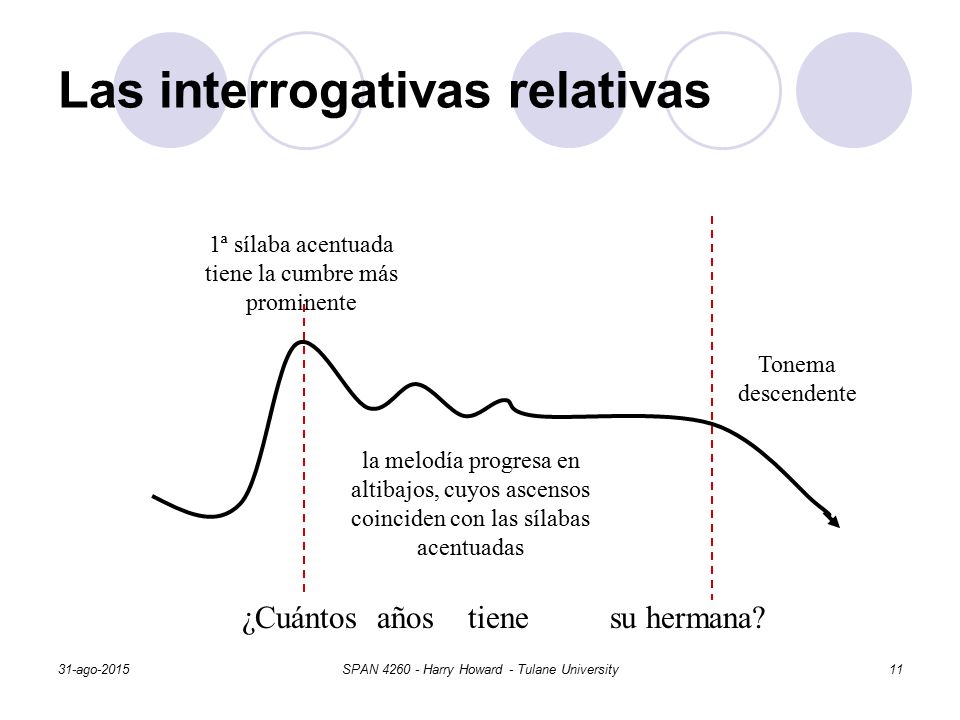 Las interrogativas relativas

1ª sílaba acentuada tiene la cumbre más prominente

Tonema descendente

la melodía progresa en altibajos, cuyos ascensos coinciden con las sílabas acentuadas

¿Cuántos años tiene su hermana?

31-ago-2015

SPAN 4260 - Harry Howard - Tulane University

11